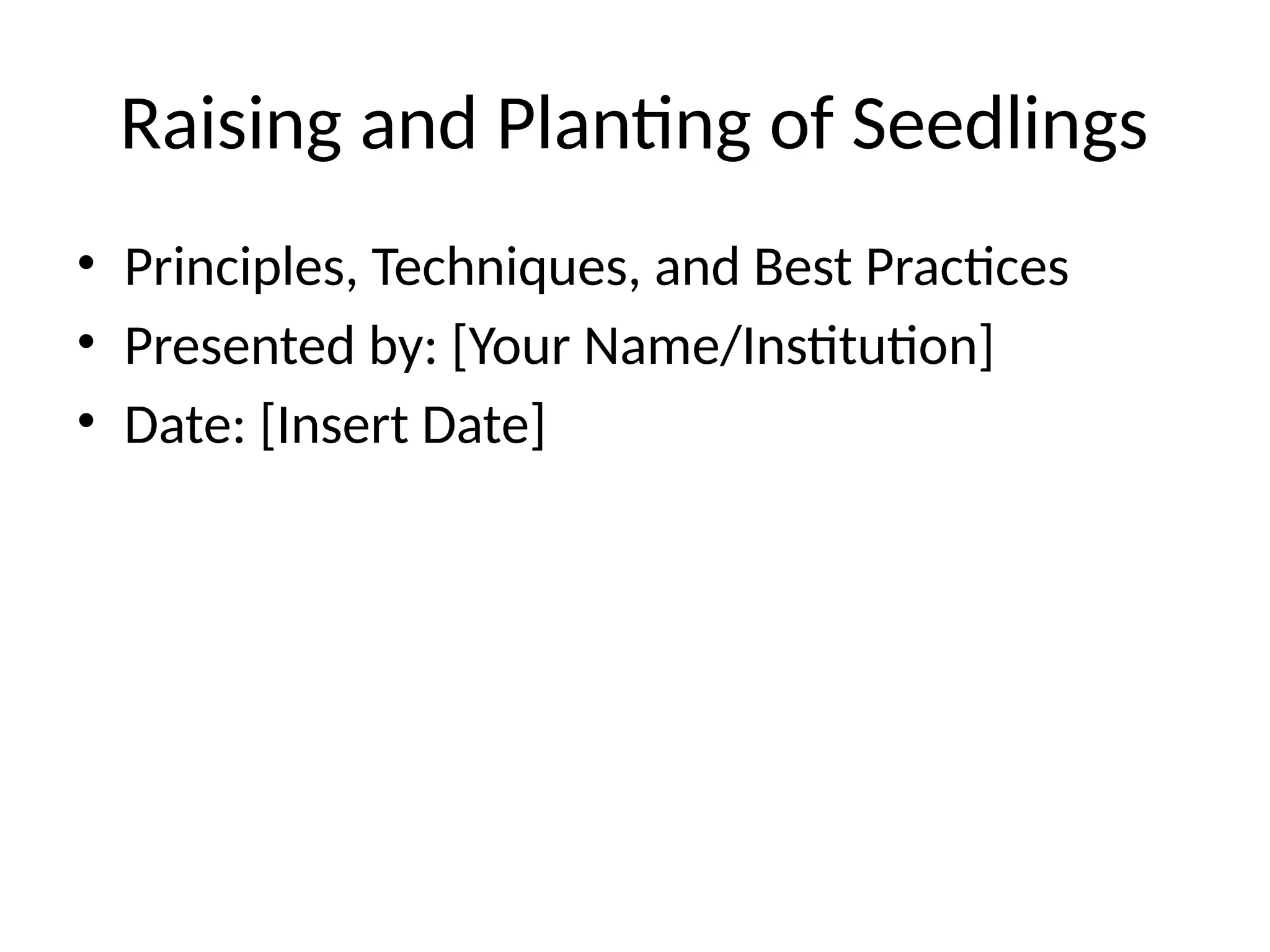 Raising and Planting of Seedlings

• Principles, Techniques, and Best Practices
• Presented by: [Your Name/Institution]
• Date: [Insert Date]